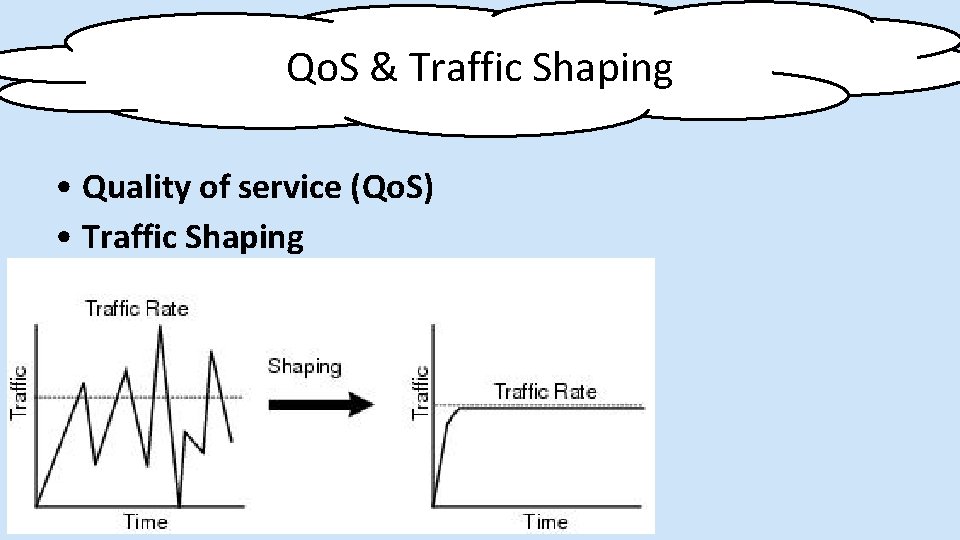 QoS & Traffic Shaping

• Quality of service (QoS)
• Traffic Shaping

Traffic Rate
Traffic
Time
Shaping
Traffic
Traffic Rate
Time